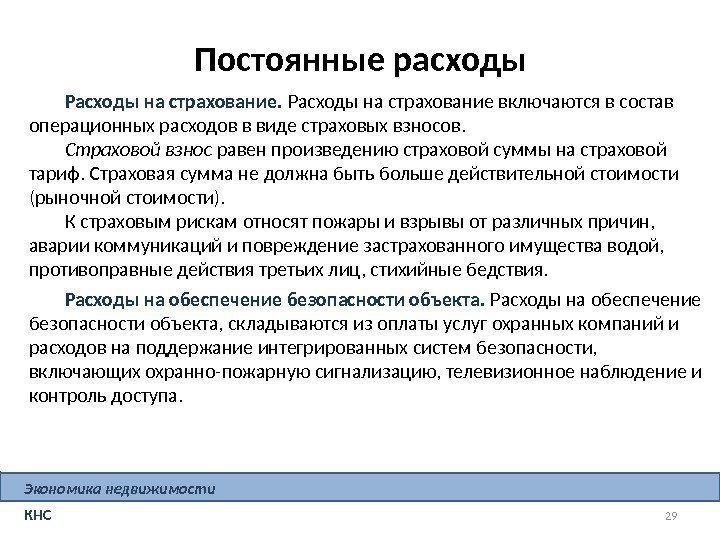 Постоянные расходы

Расходы на страхование. Расходы на страхование включаются в состав операционных расходов в виде страховых взносов.

Страховой взнос равен произведению страховой суммы на страховой тариф. Страховая сумма не должна быть больше действительной стоимости (рыночной стоимости).

К страховым рискам относят пожары и взрывы от различных причин, аварии коммуникаций и повреждение застрахованного имущества водой, противоправные действия третьих лиц, стихийные бедствия.

Расходы на обеспечение безопасности объекта. Расходы на обеспечение безопасности объекта, складываются из оплаты услуг охранных компаний и расходов на поддержание интегрированных систем безопасности, включающих охранно-пожарную сигнализацию, телевизионное наблюдение и контроль доступа.

Экономика недвижимости

КНС

29